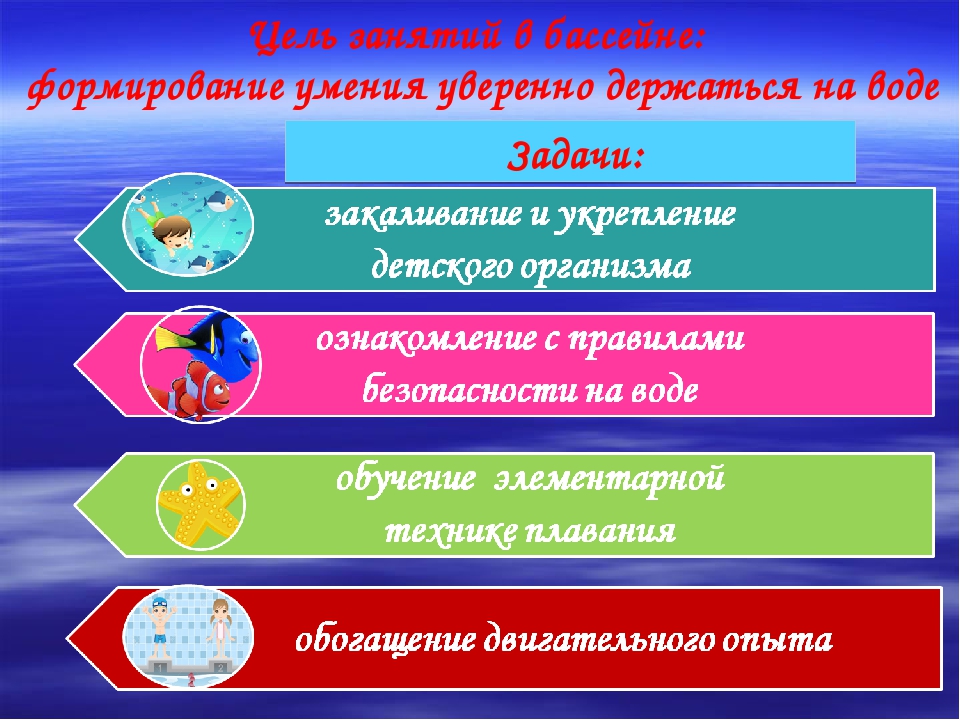 Цель занятий в бассейне:
формирование умения уверенно держаться на воде

Задачи:

закаливание и укрепление детского организма

ознакомление с правилами безопасности на воде

обучение элементарной технике плавания

обогащение двигательного опыта